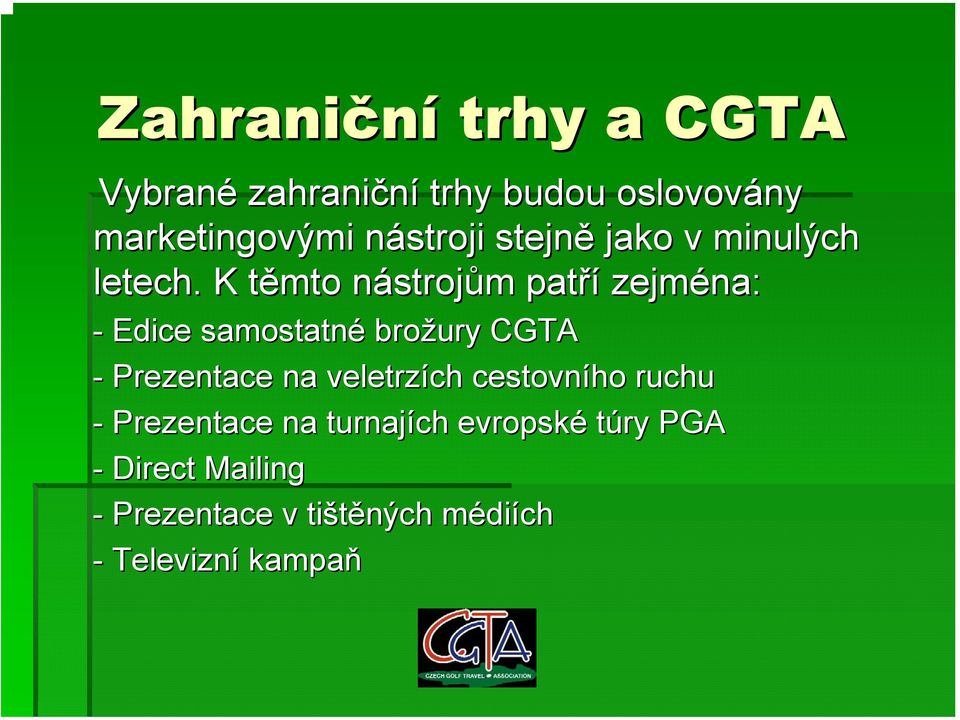 Zahraniční trhy a CGTA

Vybrané zahraniční trhy budou oslovovány marketingovými nástroji stejně jako v minulých letech. K těmto nástrojům patří zejména:

- Edice samostatné brožury CGTA
- Prezentace na veletrzích cestovního ruchu
- Prezentace na turnajích evropské túry PGA
- Direct Mailing
- Prezentace v tištěných médiích
- Televizní kampaň

CGTA
CZECH GOLF TRAVEL ASSOCIATION